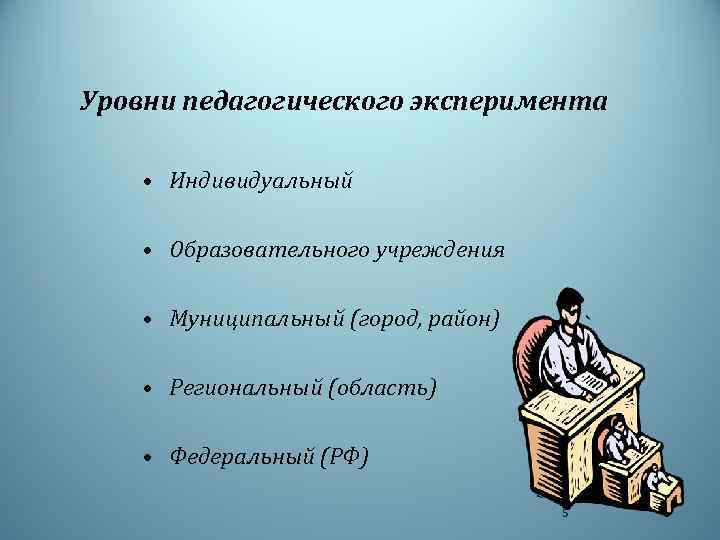 Уровни педагогического эксперимента

• Индивидуальный
• Образовательного учреждения
• Муниципальный (город, район)
• Региональный (область)
• Федеральный (РФ)

5